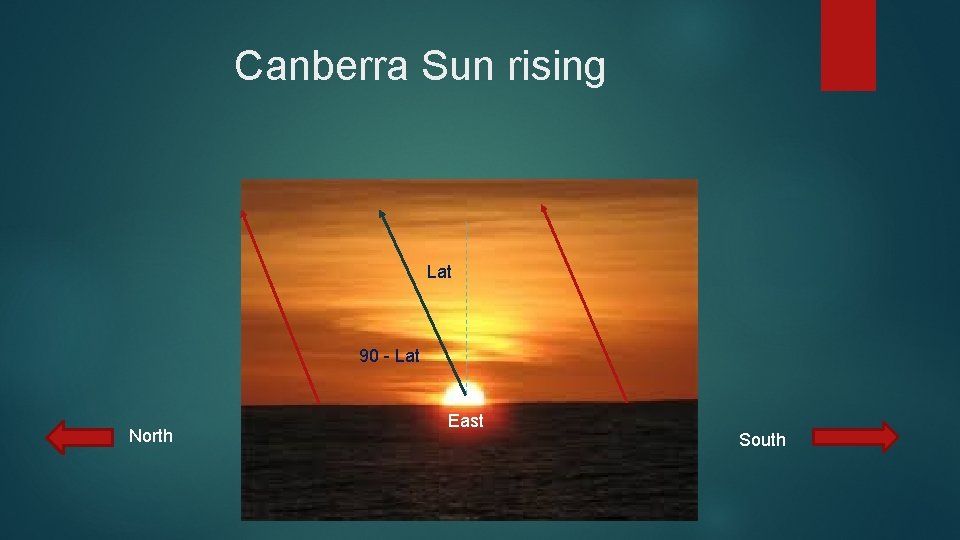 Canberra Sun rising

Lat

90 - Lat

East

North

South